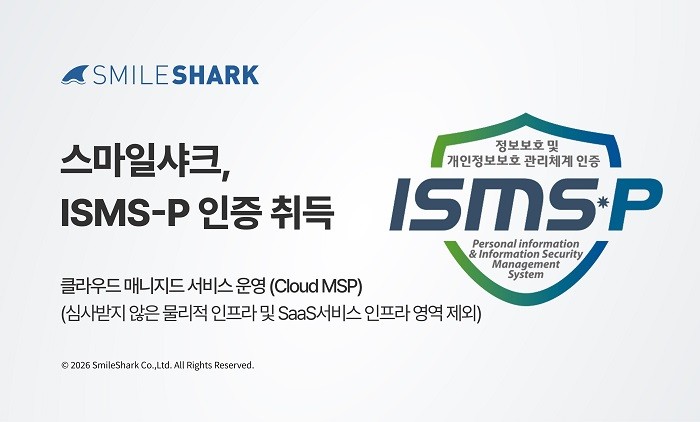 SMILESHARK

스마일샤크,
ISMS-P 인증 취득

클라우드 매니지드 서비스 운영 (Cloud MSP)
(심사받지 않은 물리적 인프라 및 SaaS서비스 인프라 영역 제외)

© 2026 SmileShark Co.,Ltd. All Rights Reserved.

정보보호 및
개인정보보호 관리체계 인증
ISMS-P
Personal information & Information Security Management System